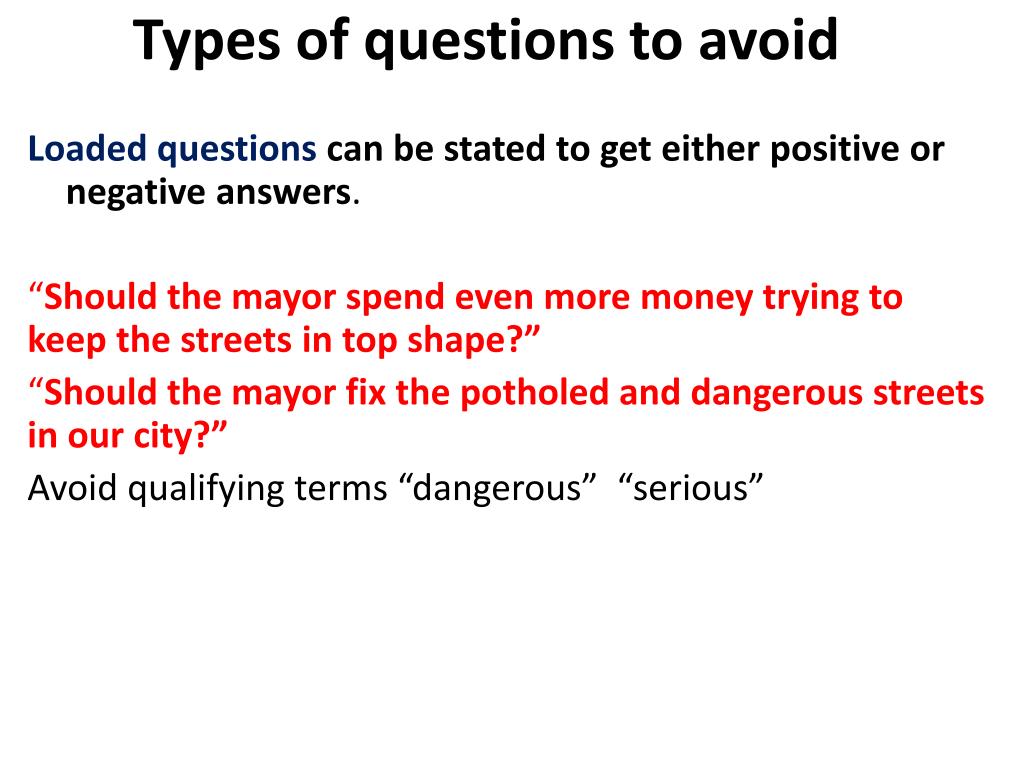 Types of questions to avoid

Loaded questions can be stated to get either positive or negative answers.

“Should the mayor spend even more money trying to keep the streets in top shape?”

“Should the mayor fix the potholed and dangerous streets in our city?”

Avoid qualifying terms “dangerous” “serious”